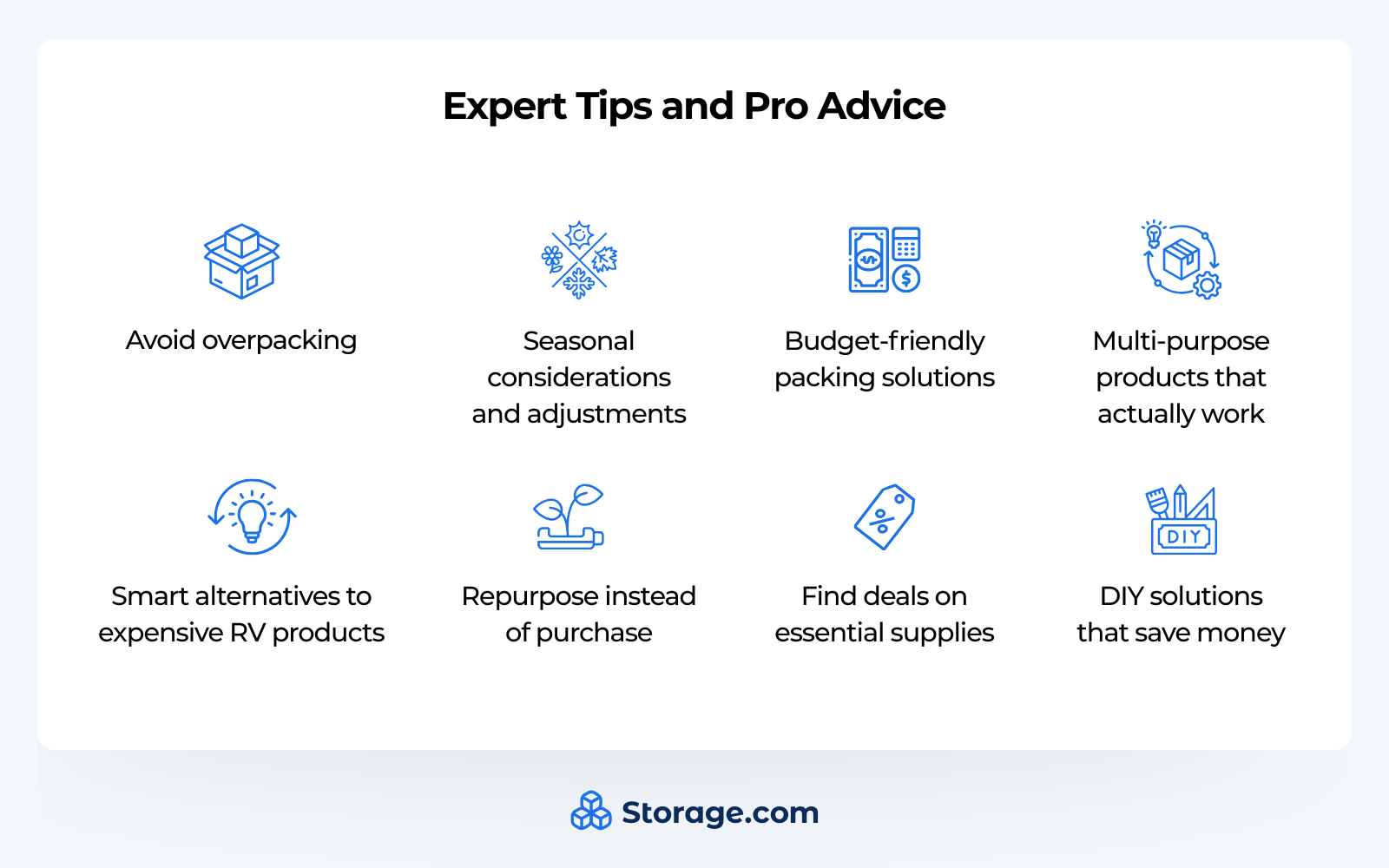 Expert Tips and Pro Advice

Avoid overpacking

Seasonal considerations and adjustments

Budget-friendly packing solutions

Multi-purpose products that actually work

Smart alternatives to expensive RV products

Repurpose instead of purchase

Find deals on essential supplies

DIY

DIY solutions that save money

Storage.com